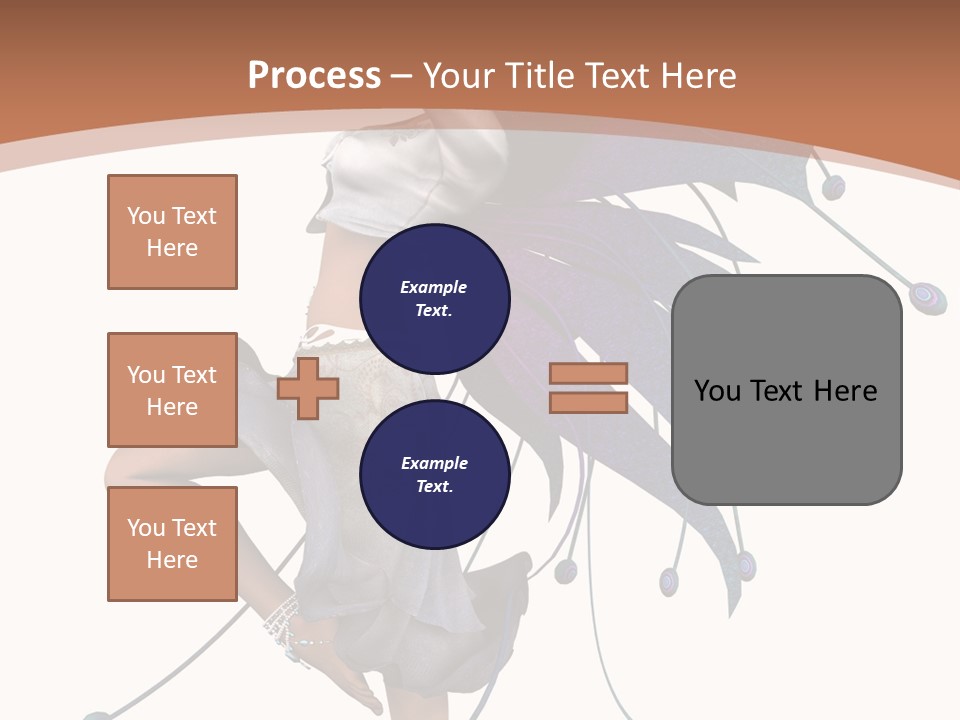 Process – Your Title Text Here

You Text Here

You Text Here

You Text Here

Example Text.

Example Text.

You Text Here